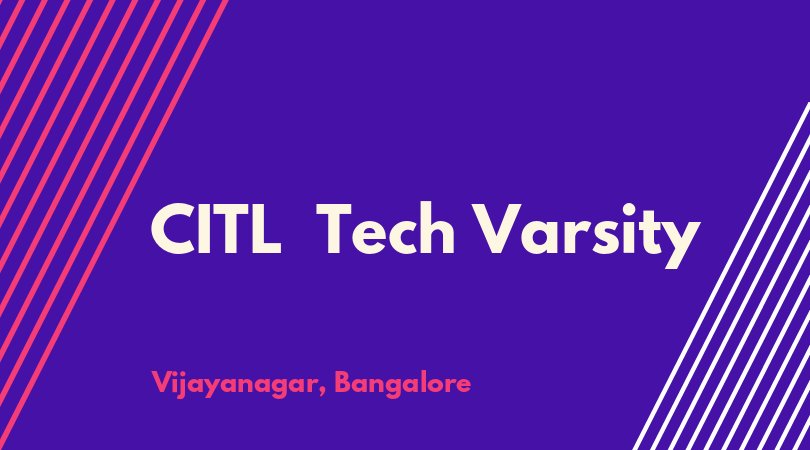 CITL Tech Varsity

Vijayanagar, Bangalore